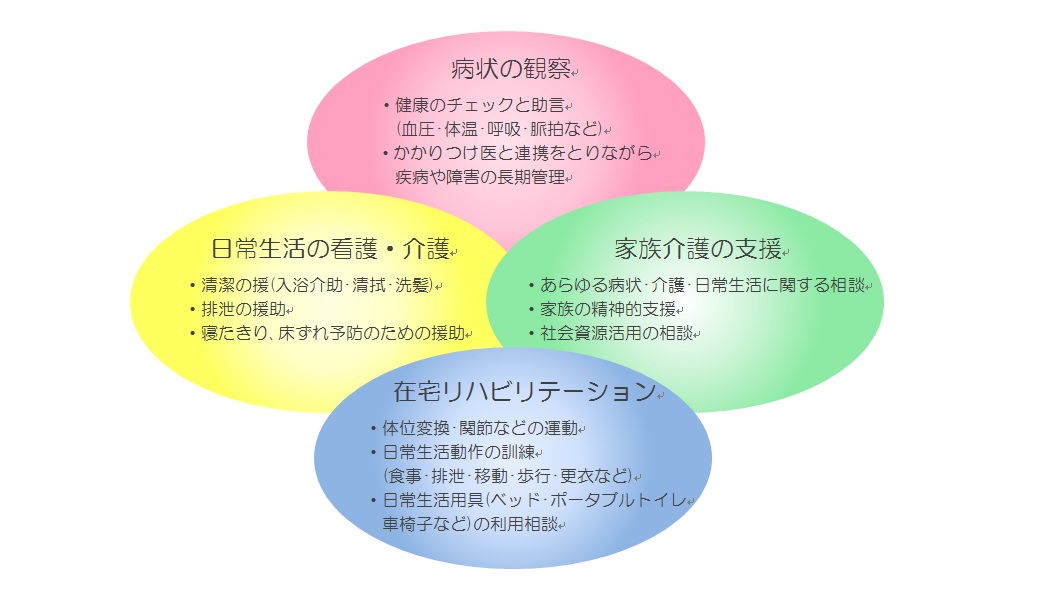 病状の観察

・健康のチェックと助言
（血圧･体温･呼吸･脈拍など）
・かかりつけ医と連携をとりながら
疾病や障害の長期管理

日常生活の看護・介護

・清潔の援（入浴介助･清拭･洗髪）
・排泄の援助
・寝たきり、床ずれ予防のための援助

家族介護の支援

・あらゆる病状･介護･日常生活に関する相談
・家族の精神的支援
・社会資源活用の相談

在宅リハビリテーション

・体位変換･関節などの運動
・日常生活動作の訓練
（食事･排泄･移動･歩行･更衣など）
・日常生活用具（ベッド･ポータブルトイレ
車椅子など）の利用相談